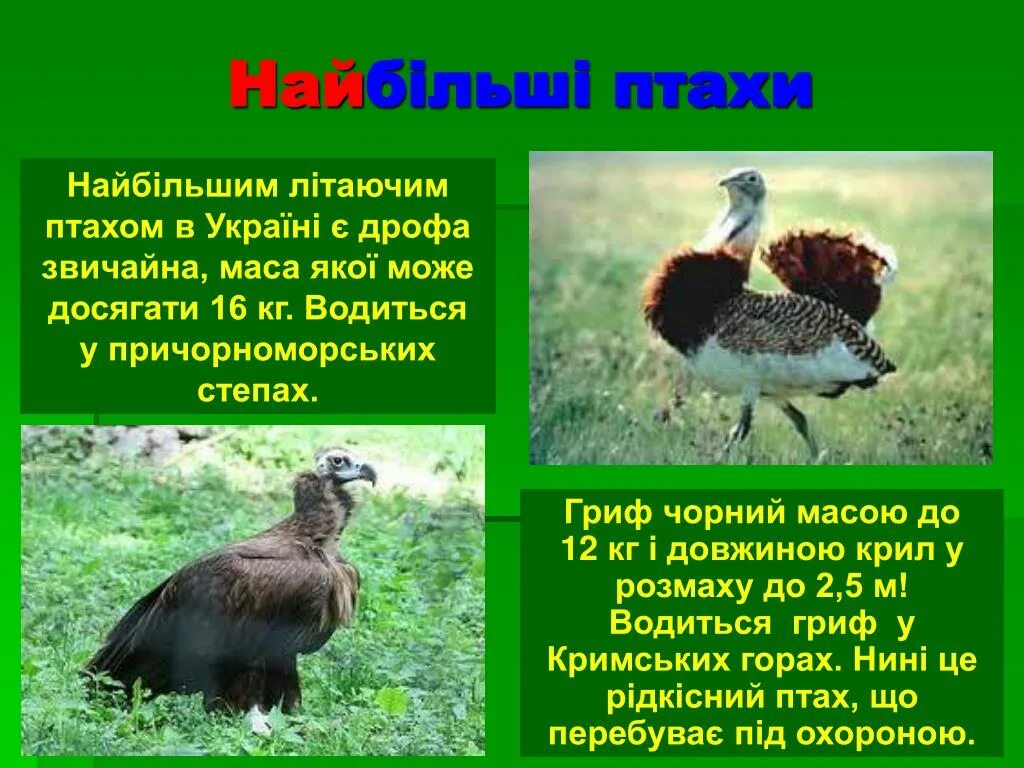 Найбільші птахи

Найбільшим літаючим птахом в Україні є дрофа звичайна, маса якої може досягати 16 кг. Водиться у причорноморських степах.

Гриф чорний масою до 12 кг і довжиною крил у розмаху до 2,5 м! Водиться гриф у Кримських горах. Нині це рідкісний птах, що перебуває під охороною.